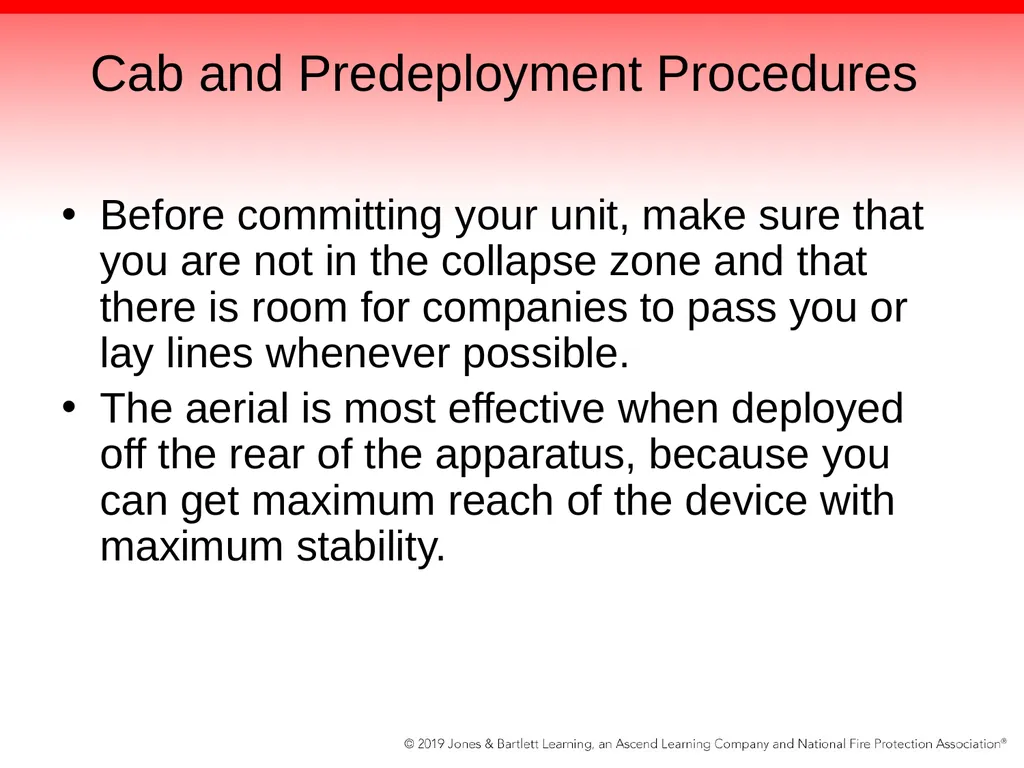 Cab and Predeployment Procedures

• Before committing your unit, make sure that you are not in the collapse zone and that there is room for companies to pass you or lay lines whenever possible.
• The aerial is most effective when deployed off the rear of the apparatus, because you can get maximum reach of the device with maximum stability.

© 2019 Jones & Bartlett Learning, an Ascend Learning Company and National Fire Protection Association®